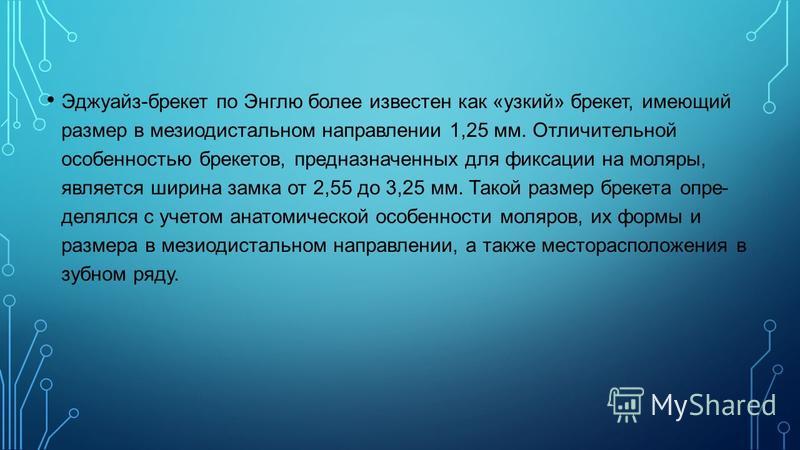 • Эджуайз-брекет по Энглю более известен как «узкий» брекет, имеющий размер в мезиодистальном направлении 1,25 мм. Отличительной особенностью брекетов, предназначенных для фиксации на моляры, является ширина замка от 2,55 до 3,25 мм. Такой размер брекета определялся с учетом анатомической особенности моляров, их формы и размера в мезиодистальном направлении, а также месторасположения в зубном ряду.

MyShared